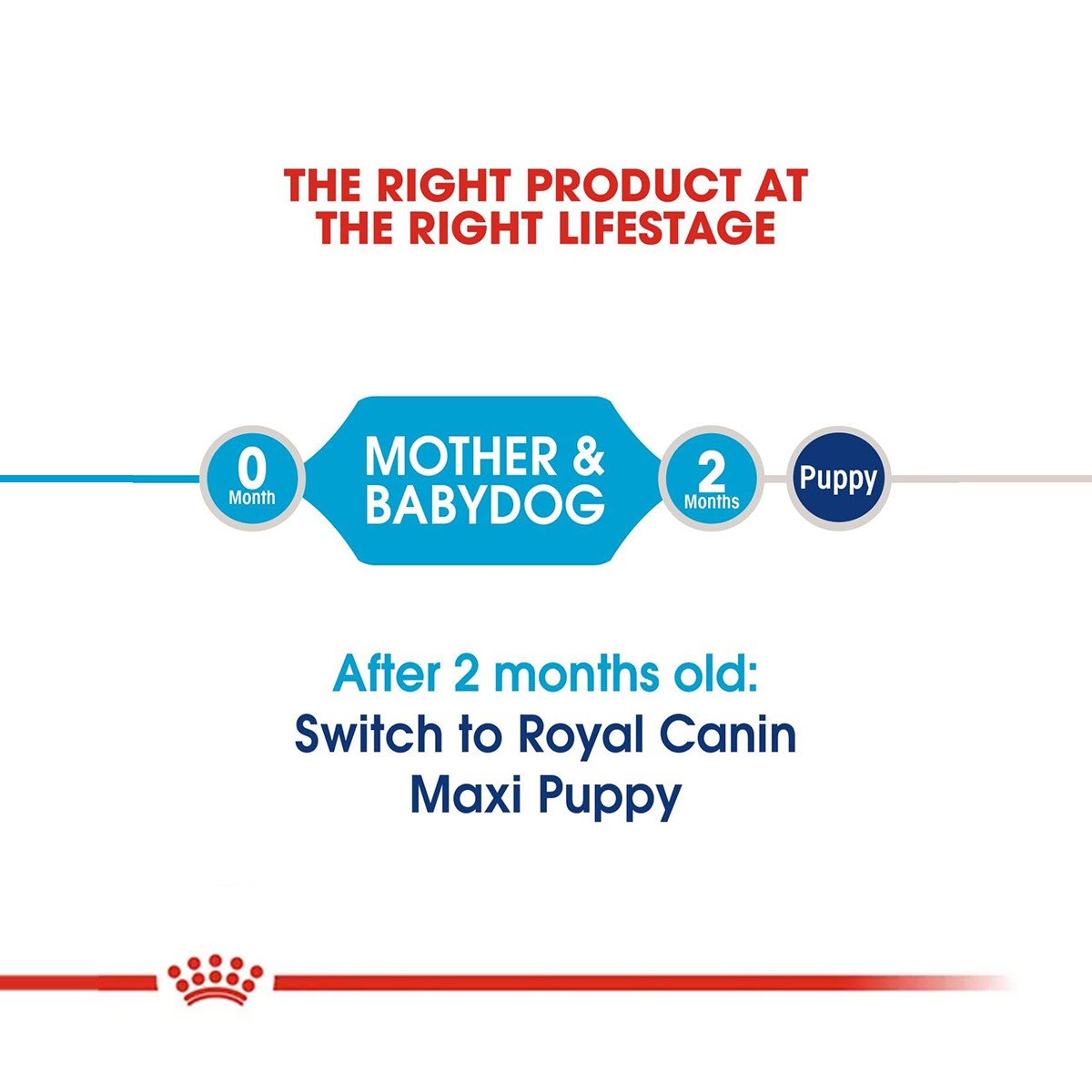 THE RIGHT PRODUCT AT THE RIGHT LIFESTAGE

0 Month

MOTHER & BABYDOG

2 Months

Puppy

After 2 months old:
Switch to Royal Canin Maxi Puppy